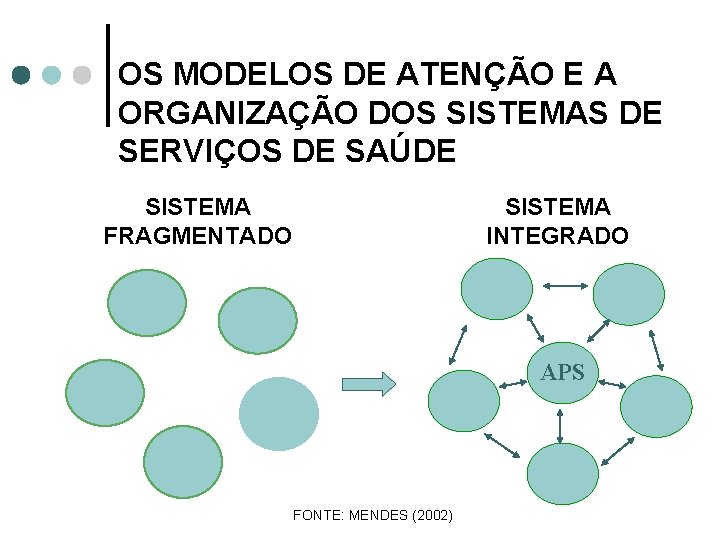 OS MODELOS DE ATENÇÃO E A ORGANIZAÇÃO DOS SISTEMAS DE SERVIÇOS DE SAÚDE

SISTEMA FRAGMENTADO

SISTEMA INTEGRADO

APS

FONTE: MENDES (2002)